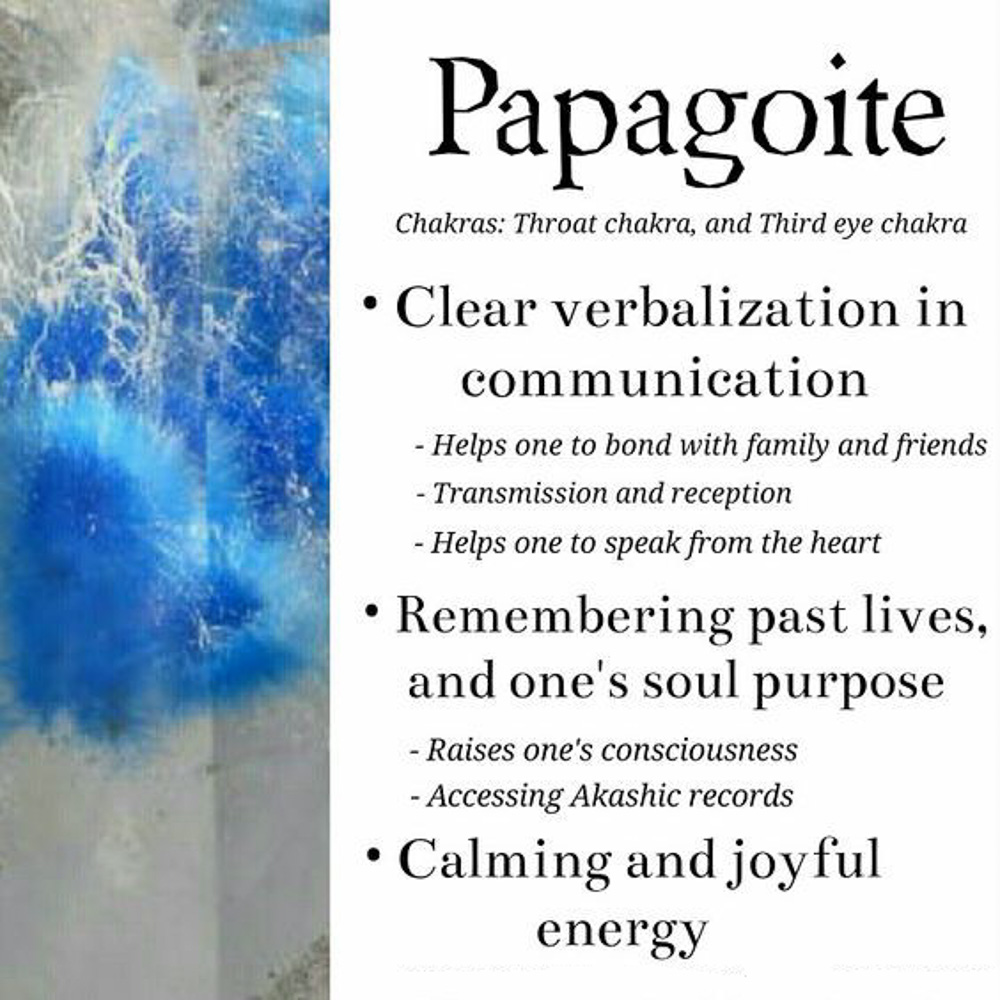 Papagoite

Chakras: Throat chakra, and Third eye chakra

• Clear verbalization in communication

- Helps one to bond with family and friends
- Transmission and reception
- Helps one to speak from the heart

• Remembering past lives, and one's soul purpose

- Raises one's consciousness
- Accessing Akashic records

• Calming and joyful energy